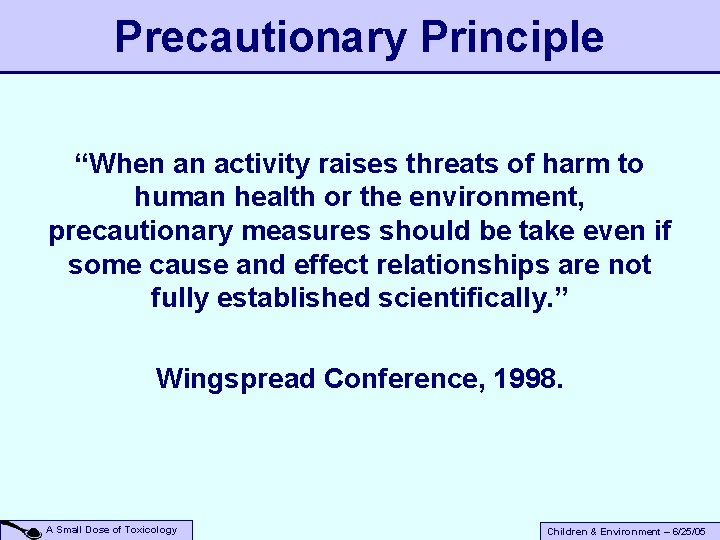 Precautionary Principle

“When an activity raises threats of harm to human health or the environment, precautionary measures should be take even if some cause and effect relationships are not fully established scientifically.”

Wingspread Conference, 1998.

A Small Dose of Toxicology

Children & Environment – 6/25/05